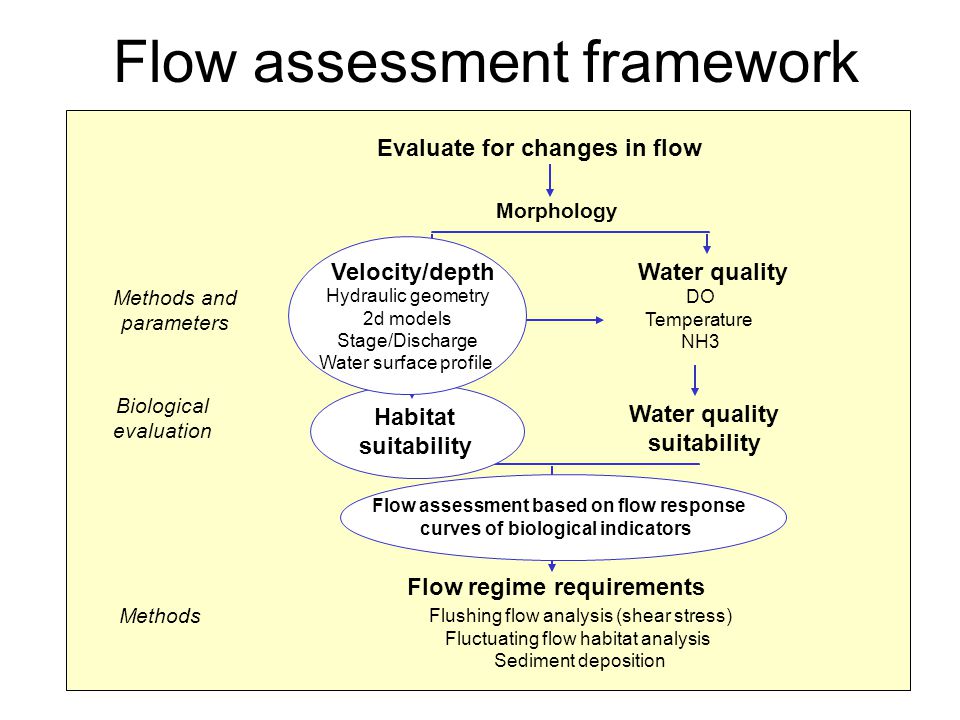 Flow assessment framework

Evaluate for changes in flow

Morphology

Methods and parameters

Velocity/depth
Hydraulic geometry
2d models
Stage/Discharge
Water surface profile

Water quality
DO
Temperature
NH3

Biological evaluation

Habitat suitability

Water quality suitability

Flow assessment based on flow response curves of biological indicators

Flow regime requirements

Methods

Flushing flow analysis (shear stress)
Fluctuating flow habitat analysis
Sediment deposition